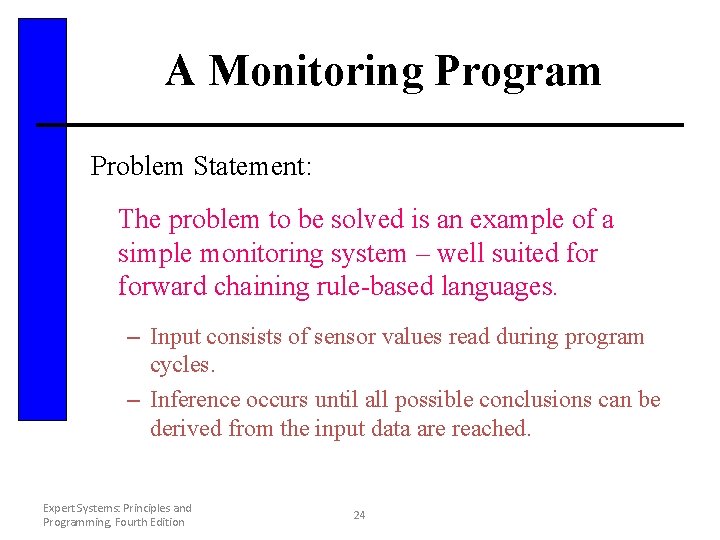 A Monitoring Program

Problem Statement:

The problem to be solved is an example of a simple monitoring system – well suited for forward chaining rule-based languages.

– Input consists of sensor values read during program cycles.

– Inference occurs until all possible conclusions can be derived from the input data are reached.

Expert Systems: Principles and Programming, Fourth Edition

24